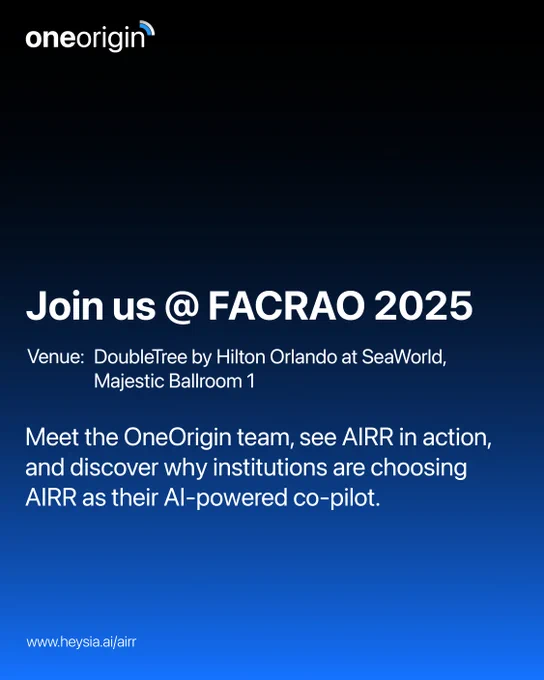 oneorigin

Join us @ FACRAO 2025

Venue: DoubleTree by Hilton Orlando at SeaWorld, Majestic Ballroom 1

Meet the OneOrigin team, see AIRR in action, and discover why institutions are choosing AIRR as their AI-powered co-pilot.

www.heysia.ai/airr